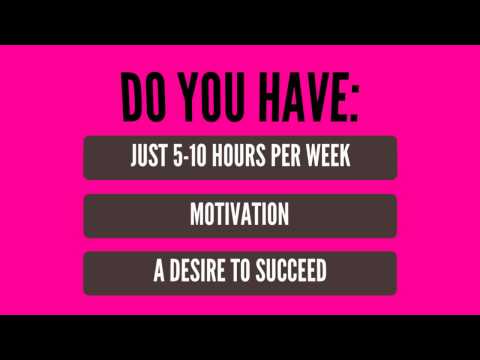 DO YOU HAVE:

JUST 5-10 HOURS PER WEEK

MOTIVATION

A DESIRE TO SUCCEED